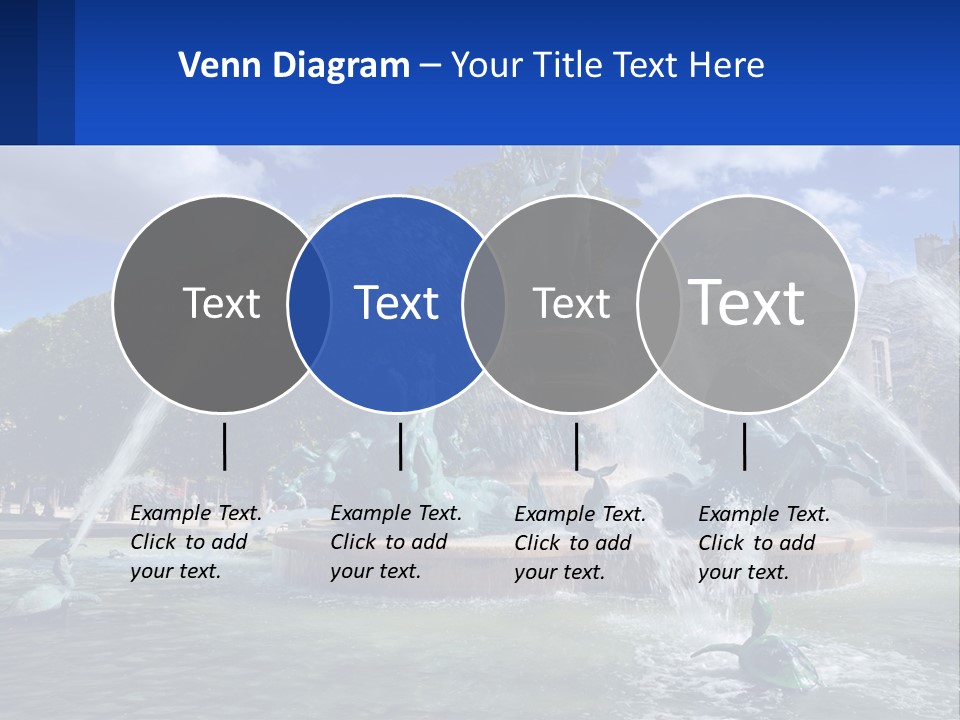 Venn Diagram – Your Title Text Here

Text

Text

Text

Text

Example Text. Click to add your text.

Example Text. Click to add your text.

Example Text. Click to add your text.

Example Text. Click to add your text.